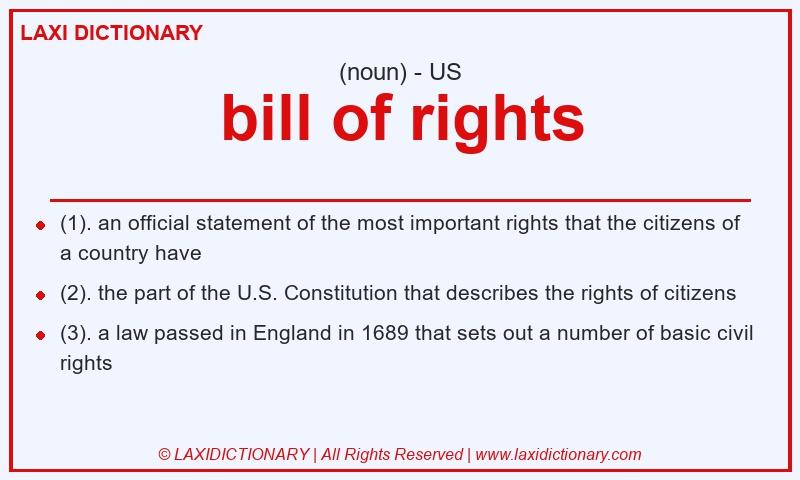 LAXI DICTIONARY

(noun) - US

bill of rights

- (1). an official statement of the most important rights that the citizens of a country have
- (2). the part of the U.S. Constitution that describes the rights of citizens
- (3). a law passed in England in 1689 that sets out a number of basic civil rights

© LAXIDICTIONARY | All Rights Reserved | www.laxidictionary.com